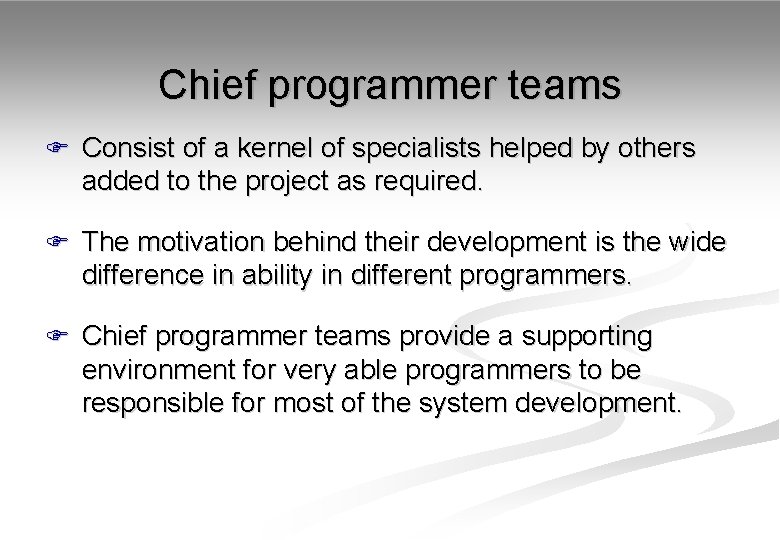 Chief programmer teams

Consist of a kernel of specialists helped by others added to the project as required.

The motivation behind their development is the wide difference in ability in different programmers.

Chief programmer teams provide a supporting environment for very able programmers to be responsible for most of the system development.